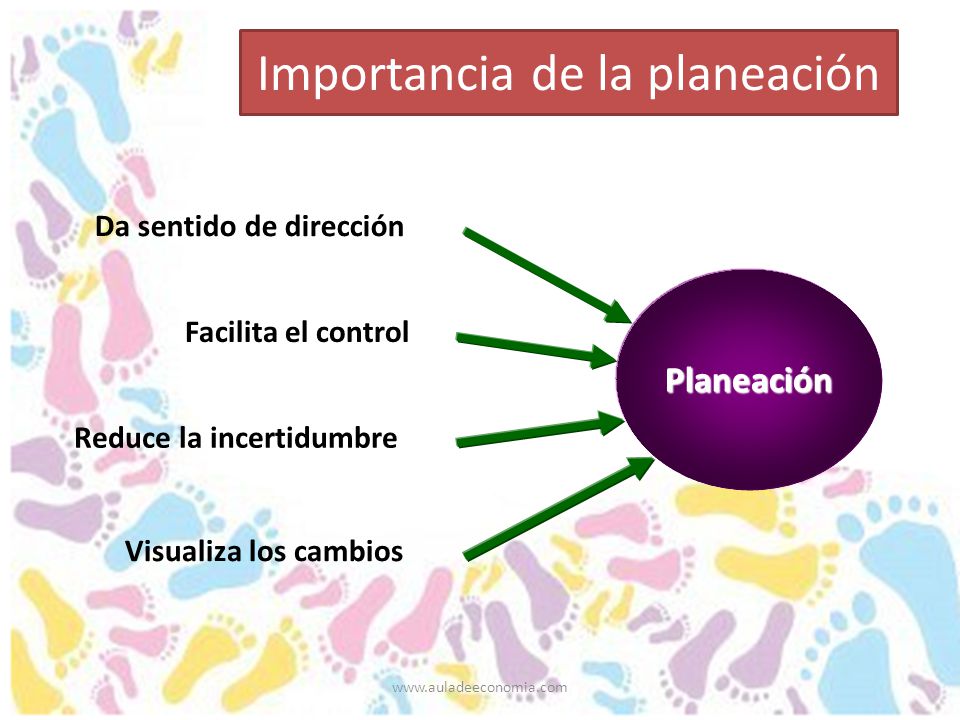 Importancia de la planeación

Da sentido de dirección

Facilita el control

Reduce la incertidumbre

Visualiza los cambios

Planeación

www.auladeeconomia.com